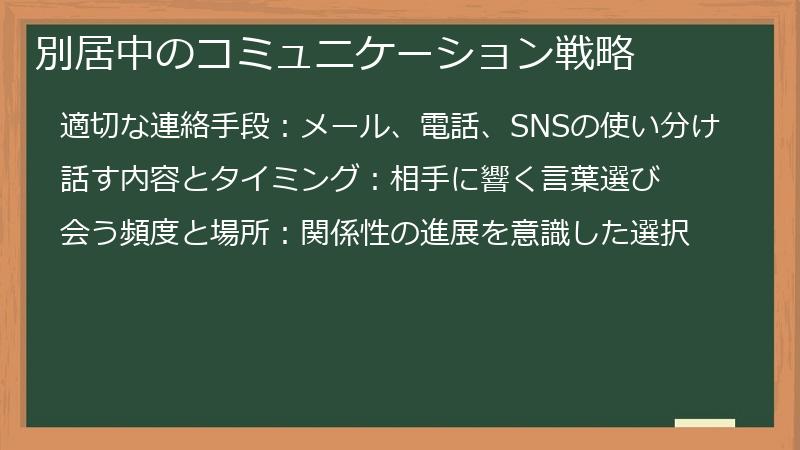 別居中のコミュニケーション戦略

適切な連絡手段：メール、電話、SNSの使い分け

話す内容とタイミング：相手に響く言葉選び

会う頻度と場所：関係性の進展を意識した選択